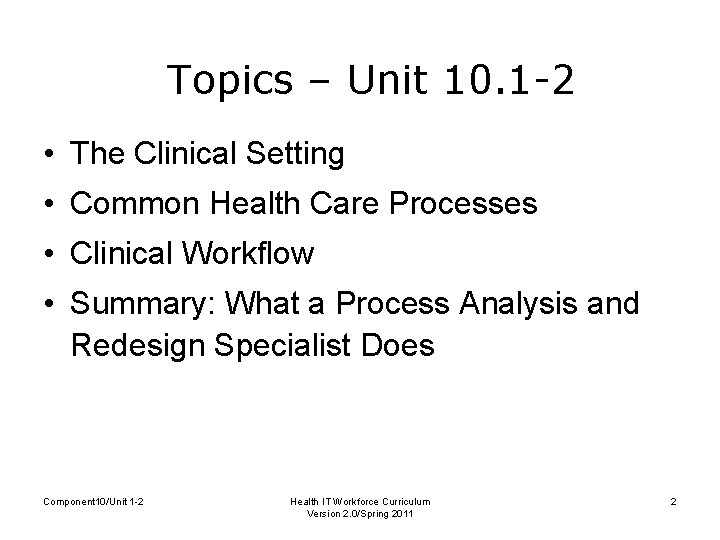 Topics – Unit 10.1-2

• The Clinical Setting
• Common Health Care Processes
• Clinical Workflow
• Summary: What a Process Analysis and Redesign Specialist Does

Component10/Unit 1-2

Health IT Workforce Curriculum
Version 2.0/Spring 2011

2